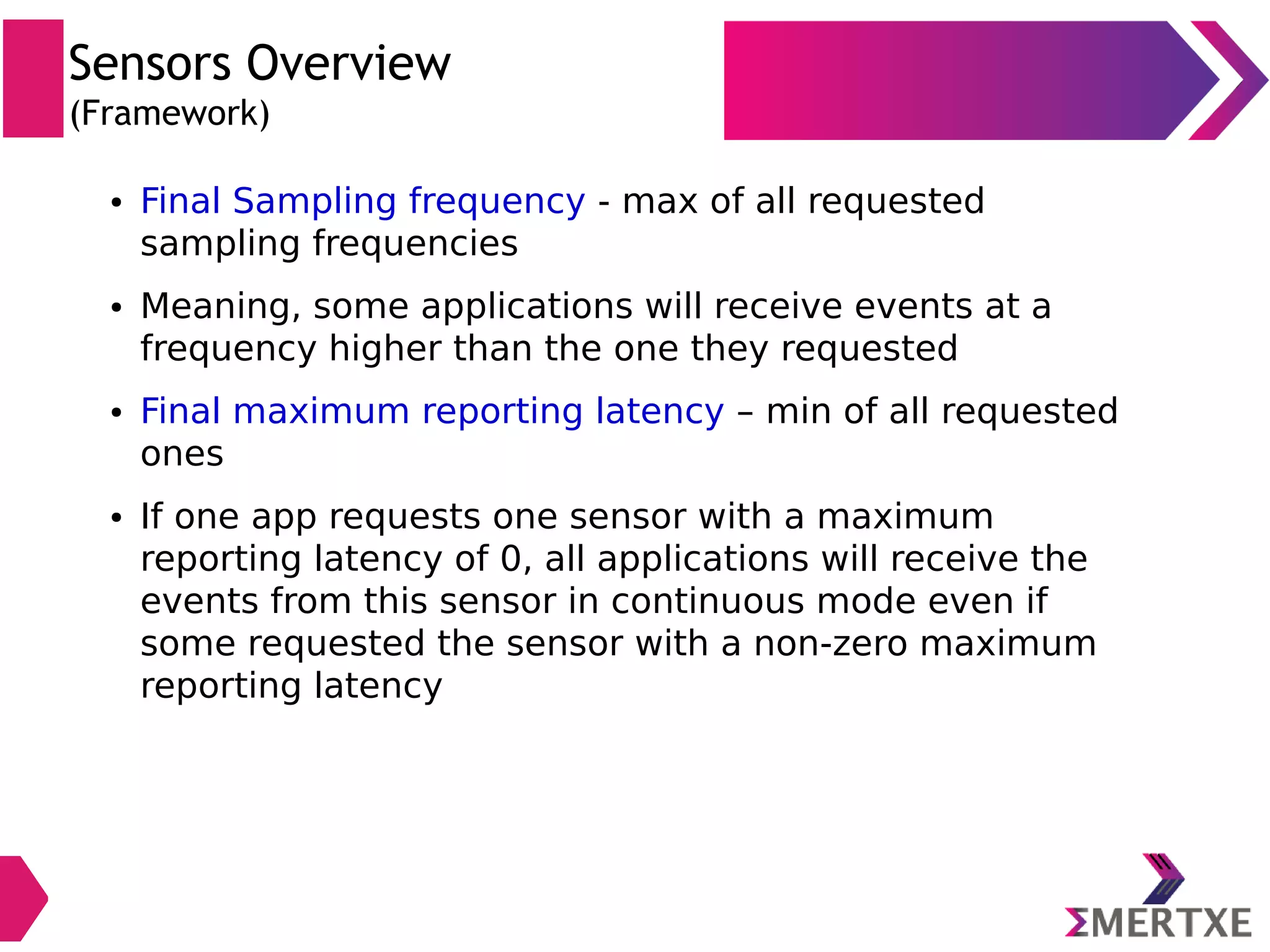 Sensors Overview
(Framework)

• Final Sampling frequency - max of all requested sampling frequencies

• Meaning, some applications will receive events at a frequency higher than the one they requested

• Final maximum reporting latency – min of all requested ones

• If one app requests one sensor with a maximum reporting latency of 0, all applications will receive the events from this sensor in continuous mode even if some requested the sensor with a non-zero maximum reporting latency

ΣMERTXE